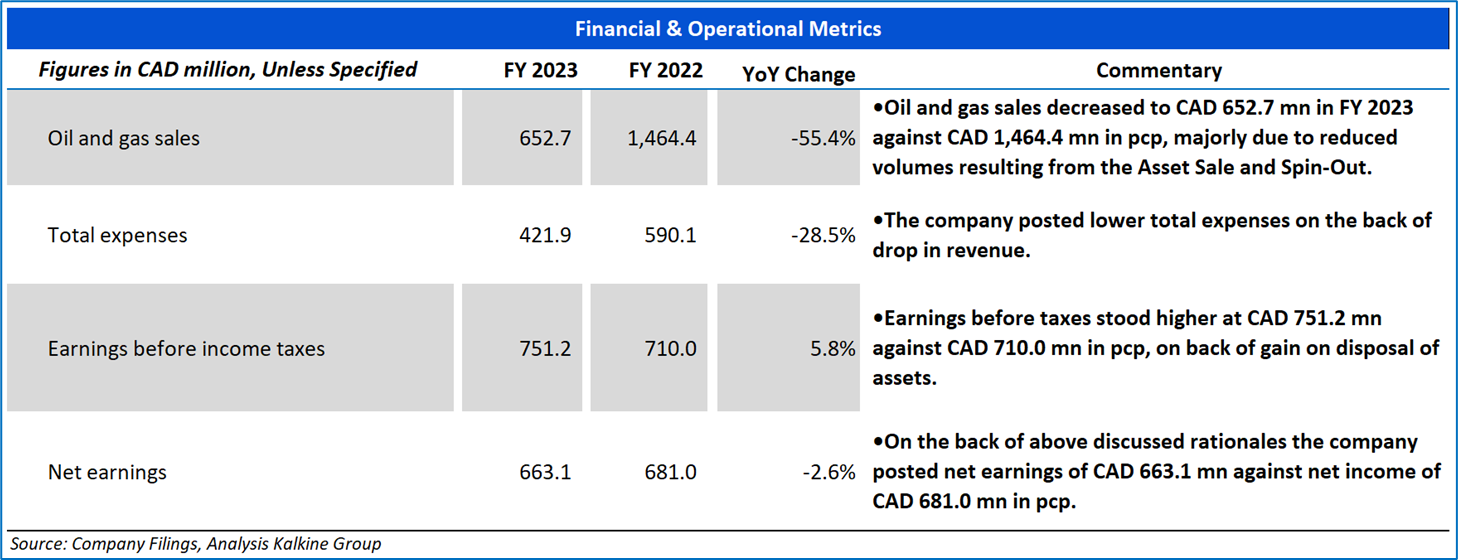 Financial & Operational Metrics

| Figures in CAD million, Unless Specified | FY 2023 | FY 2022 | YoY Change | Commentary |
|---|---|---|---|---|
| Oil and gas sales | 652.7 | 1,464.4 | -55.4% | •Oil and gas sales decreased to CAD 652.7 mn in FY 2023 against CAD 1,464.4 mn in pcp, majorly due to reduced volumes resulting from the Asset Sale and Spin-Out. |
| Total expenses | 421.9 | 590.1 | -28.5% | •The company posted lower total expenses on the back of drop in revenue. |
| Earnings before income taxes | 751.2 | 710.0 | 5.8% | •Earnings before taxes stood higher at CAD 751.2 mn against CAD 710.0 mn in pcp, on back of gain on disposal of assets. |
| Net earnings | 663.1 | 681.0 | -2.6% | •On the back of above discussed rationales the company posted net earnings of CAD 663.1 mn against net income of CAD 681.0 mn in pcp. |

Source: Company Filings, Analysis Kalkine Group